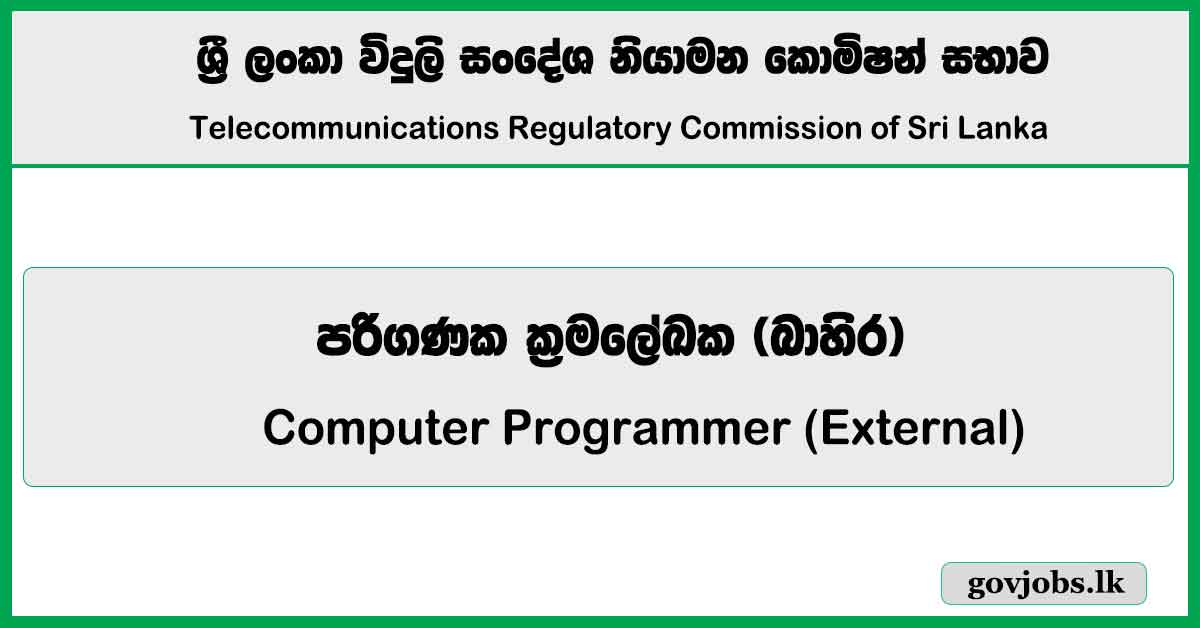 ශ්‍රී ලංකා විදුලි සංදේශ නියාමන කොමිෂන් සභාව

Telecommunications Regulatory Commission of Sri Lanka

පරිගණක ක්‍රමලේඛක (බාහිර)

Computer Programmer (External)

govjobs.lk